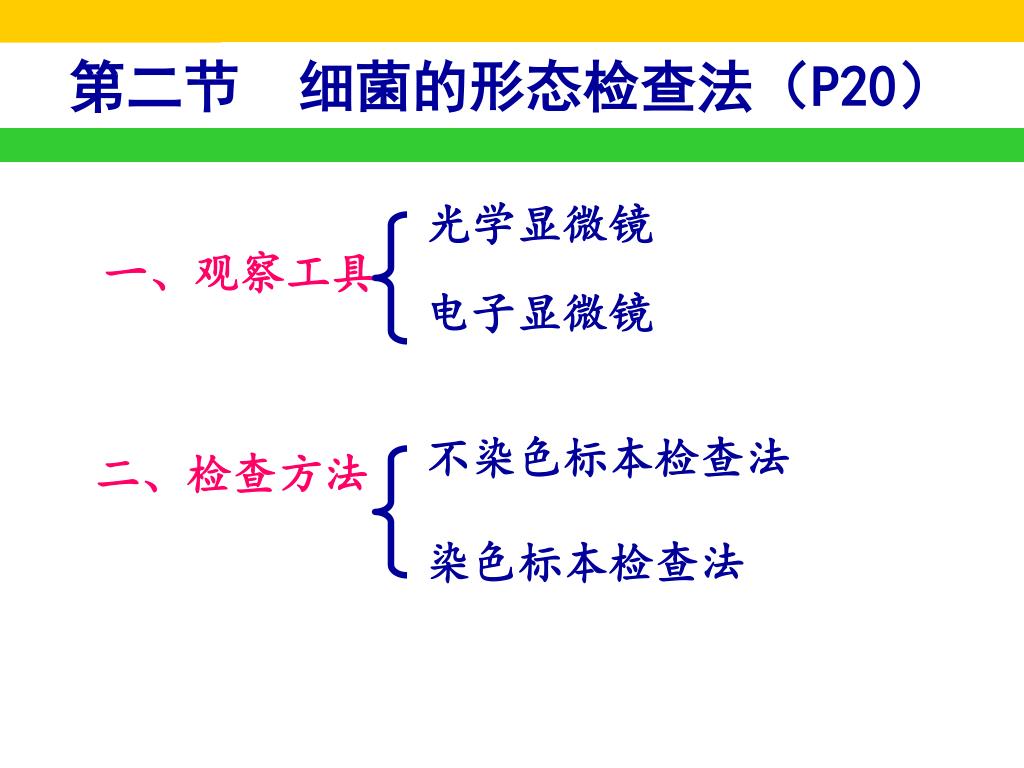 第二节　细菌的形态检查法（P20）

一、观察工具

光学显微镜

电子显微镜

二、检查方法

不染色标本检查法

染色标本检查法